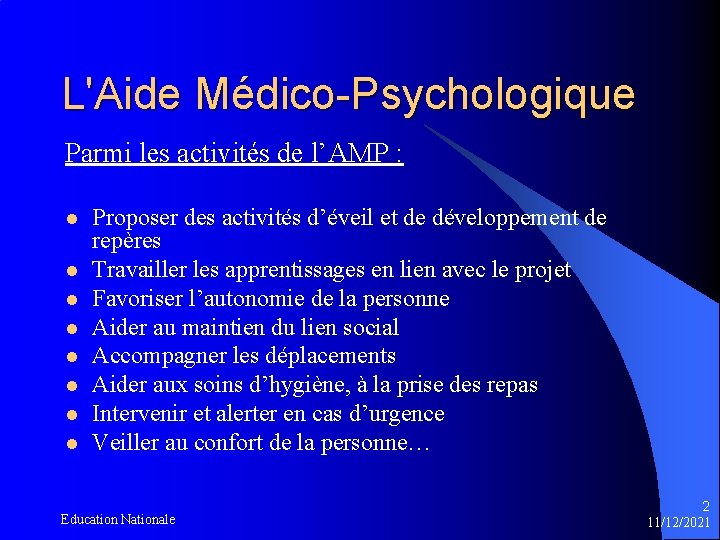 L'Aide Médico-Psychologique

Parmi les activités de l’AMP :

- Proposer des activités d’éveil et de développement de repères
- Travailler les apprentissages en lien avec le projet
- Favoriser l’autonomie de la personne
- Aider au maintien du lien social
- Accompagner les déplacements
- Aider aux soins d’hygiène, à la prise des repas
- Intervenir et alerter en cas d’urgence
- Veiller au confort de la personne…

Education Nationale

2
11/12/2021